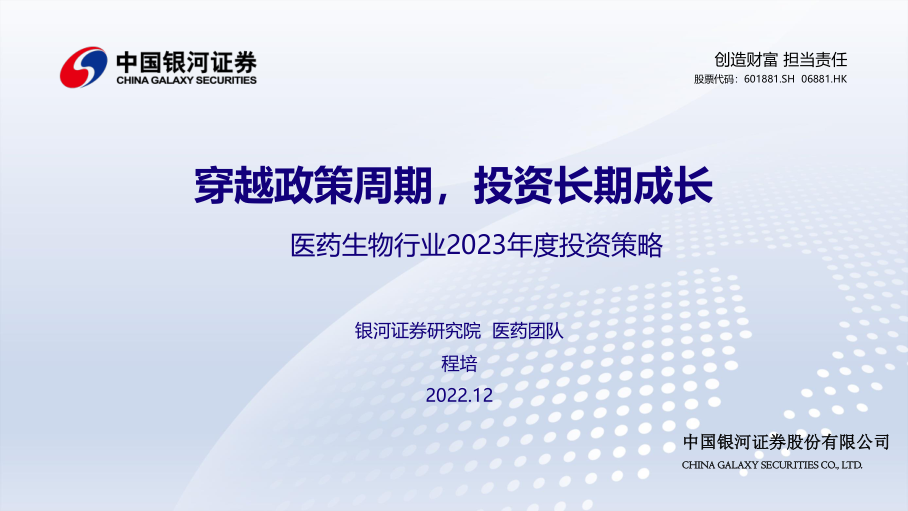 中国银河证券
CHINA GALAXY SECURITIES

创造财富 担当责任
股票代码：601881.SH 06881.HK

穿越政策周期，投资长期成长

医药生物行业2023年度投资策略

银河证券研究院 医药团队
程培
2022.12

中国银河证券股份有限公司
CHINA GALAXY SECURITIES CO., LTD.